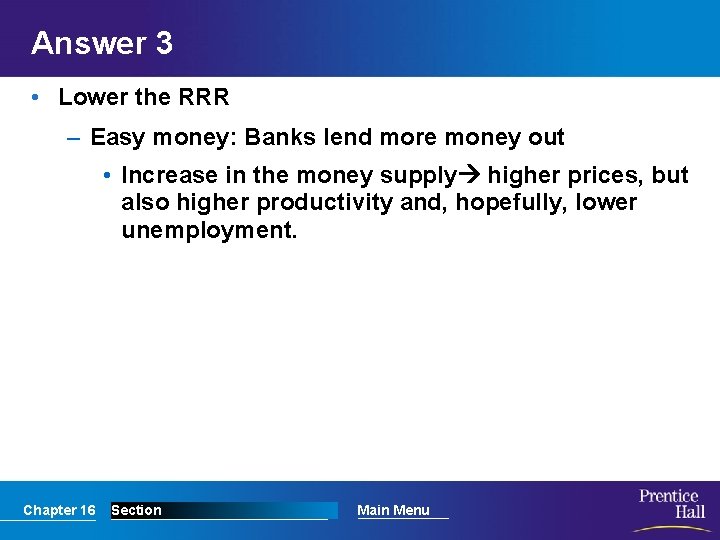 Answer 3

• Lower the RRR

– Easy money: Banks lend more money out

• Increase in the money supply→ higher prices, but also higher productivity and, hopefully, lower unemployment.

Chapter 16 Section Main Menu

Prentice Hall